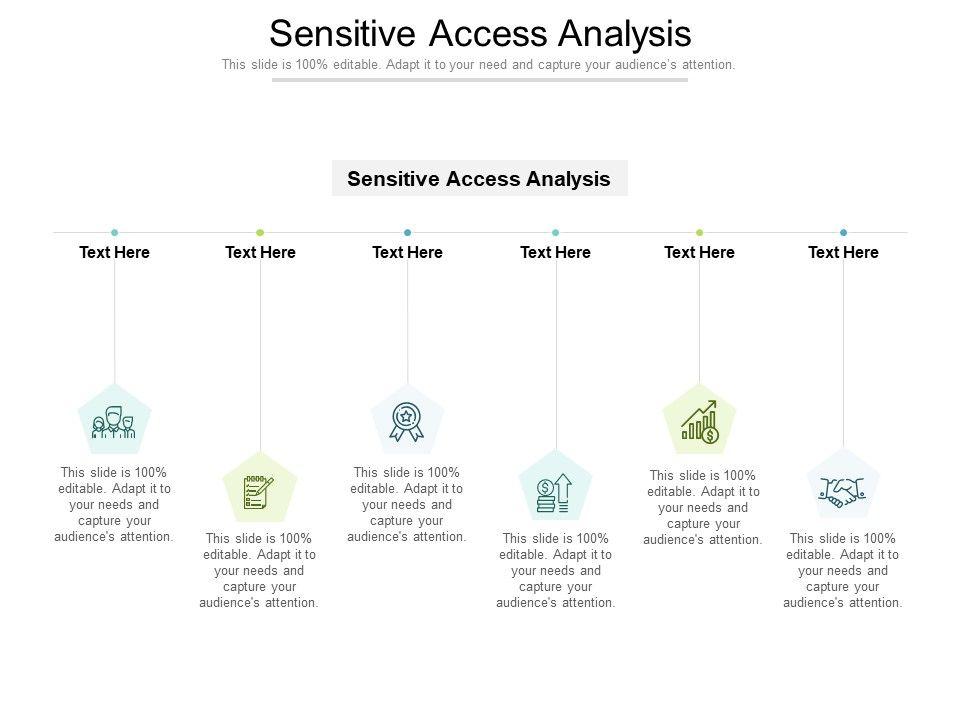 Sensitive Access Analysis

This slide is 100% editable. Adapt it to your need and capture your audience's attention.

Sensitive Access Analysis

Text Here

This slide is 100% editable. Adapt it to your needs and capture your audience's attention.

Text Here

This slide is 100% editable. Adapt it to your needs and capture your audience's attention.

Text Here

This slide is 100% editable. Adapt it to your needs and capture your audience's attention.

Text Here

This slide is 100% editable. Adapt it to your needs and capture your audience's attention.

Text Here

This slide is 100% editable. Adapt it to your needs and capture your audience's attention.

Text Here

This slide is 100% editable. Adapt it to your needs and capture your audience's attention.